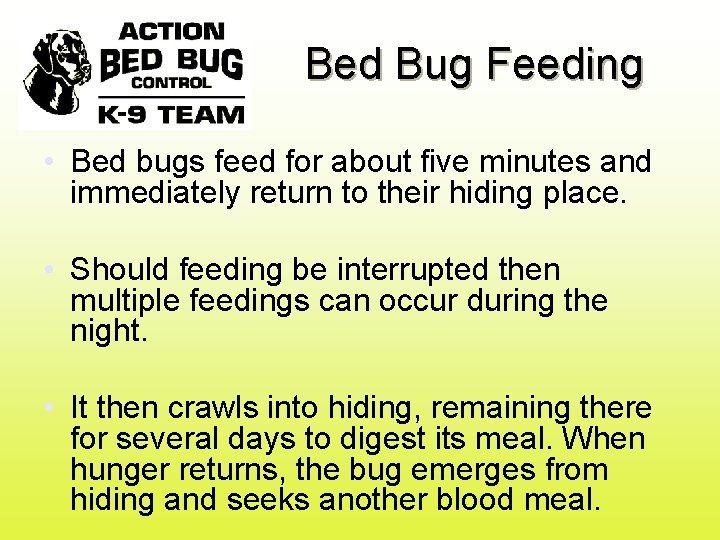 ACTION
BED BUG
CONTROL
K-9 TEAM

Bed Bug Feeding

• Bed bugs feed for about five minutes and immediately return to their hiding place.

• Should feeding be interrupted then multiple feedings can occur during the night.

• It then crawls into hiding, remaining there for several days to digest its meal. When hunger returns, the bug emerges from hiding and seeks another blood meal.